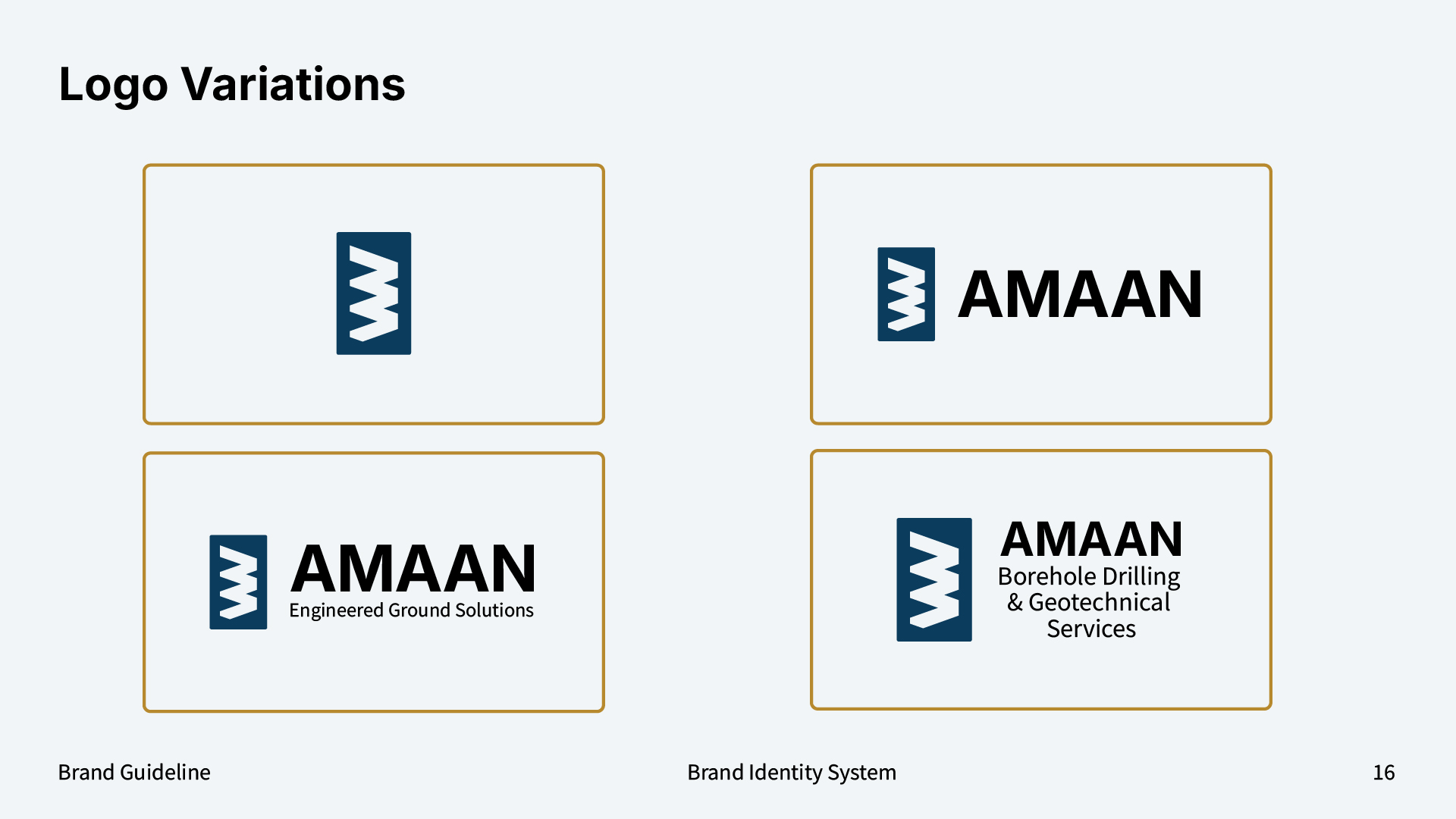 Logo Variations

AMAAN

AMAAN
Engineered Ground Solutions

AMAAN
Borehole Drilling & Geotechnical Services

Brand Guideline

Brand Identity System

16